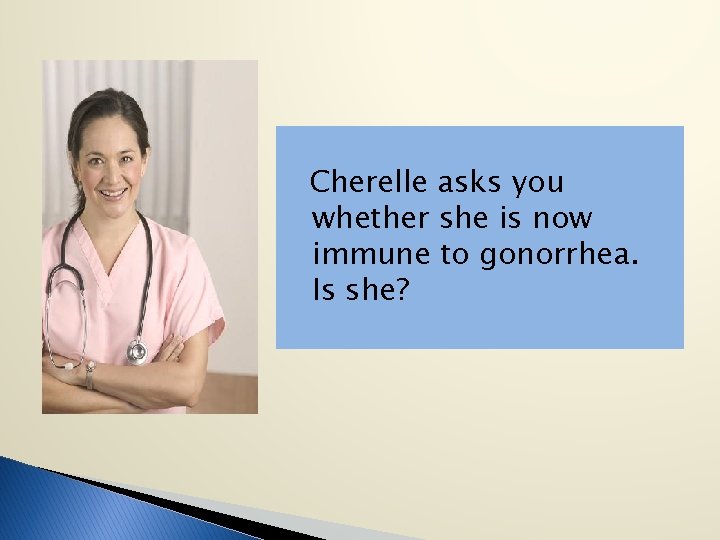 Cherelle asks you whether she is now immune to gonorrhea. Is she?